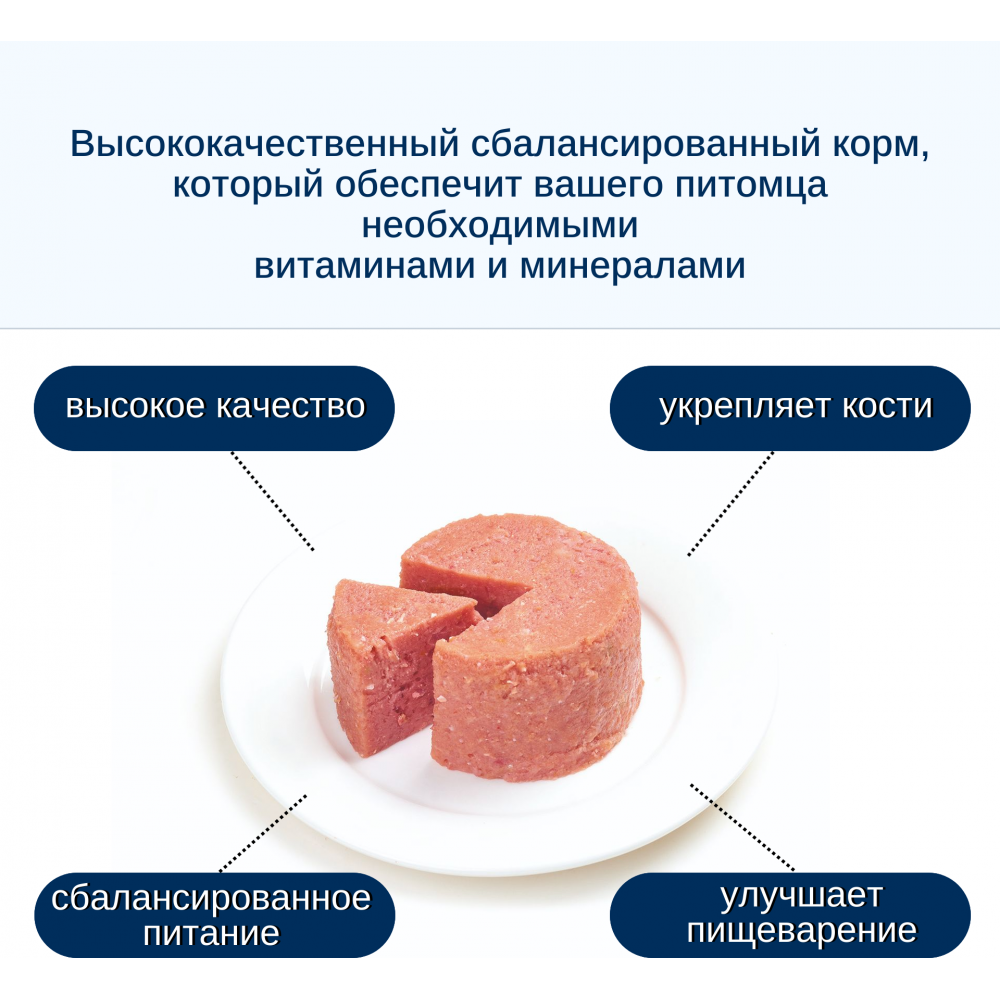 Высококачественный сбалансированный корм, который обеспечит вашего питомца необходимыми витаминами и минералами

высокое качество

укрепляет кости

сбалансированное питание

улучшает пищеварение